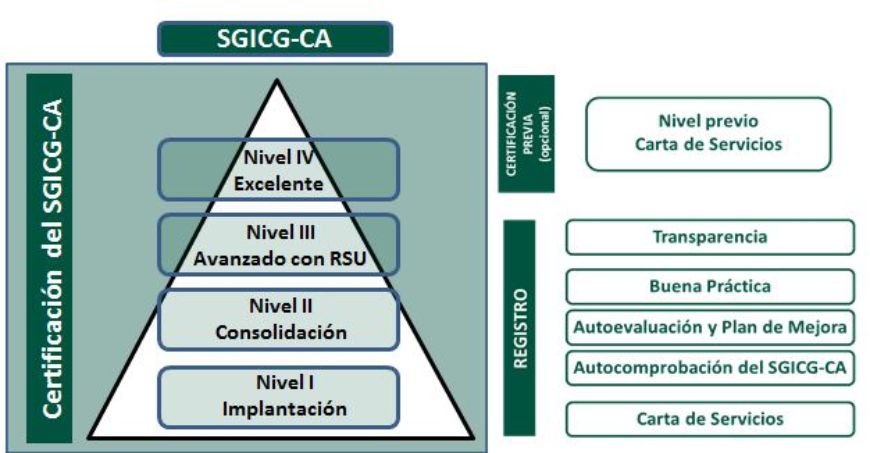 SGICG-CA

Certificación del SGICG-CA

Nivel IV
Excelente

Nivel III
Avanzado con RSU

Nivel II
Consolidación

Nivel I
Implantación

CERTIFICACIÓN PREVIA (opcional)

Nivel previo
Carta de Servicios

REGISTRO

Transparencia

Buena Práctica

Autoevaluación y Plan de Mejora

Autocomprobación del SGICG-CA

Carta de Servicios